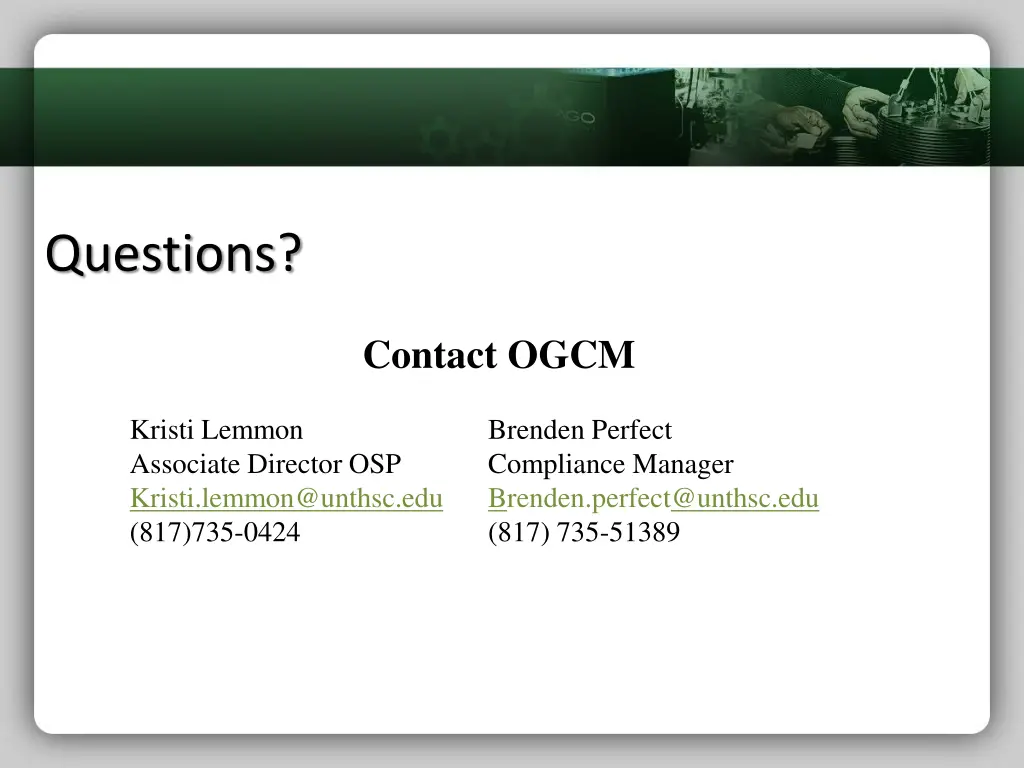 Questions?

Contact OGCM

Kristi Lemmon
Associate Director OSP
Kristi.lemmon@unthsc.edu
(817)735-0424

Brenden Perfect
Compliance Manager
Brenden.perfect@unthsc.edu
(817) 735-51389